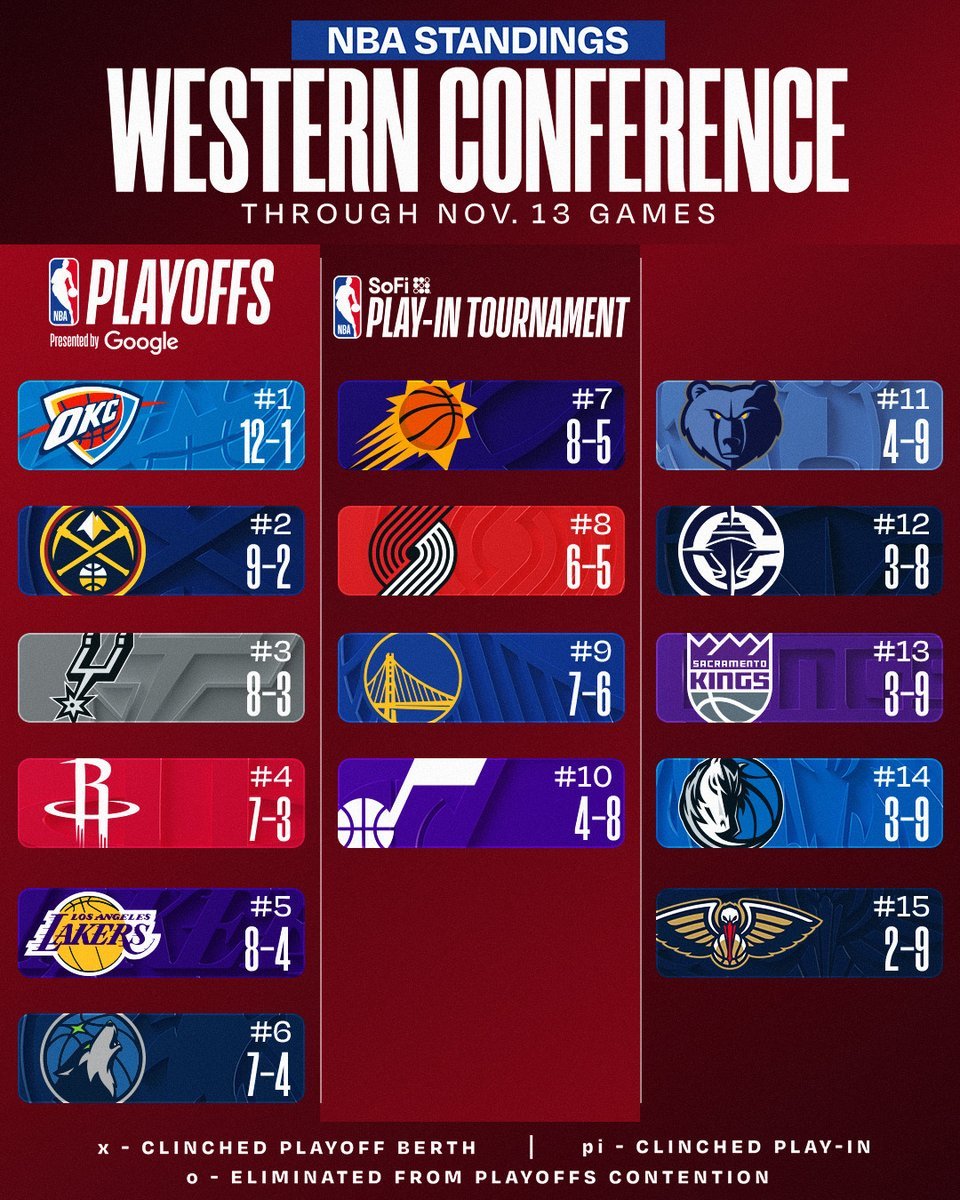 NBA STANDINGS
WESTERN CONFERENCE
THROUGH NOV. 13 GAMES

NBA PLAYOFFS
Presented by Google

OKC #1 12-1

#2 9-2

#3 8-3

#4 7-3

LOS ANGELES LAKERS #5 8-4

#6 7-4

NBA SoFi PLAY-IN TOURNAMENT

#7 8-5

#8 6-5

#9 7-6

#10 4-8

#11 4-9

#12 3-8

SACRAMENTO KINGS #13 3-9

#14 3-9

#15 2-9

x - CLINCHED PLAYOFF BERTH | pi - CLINCHED PLAY-IN
o - ELIMINATED FROM PLAYOFFS CONTENTION